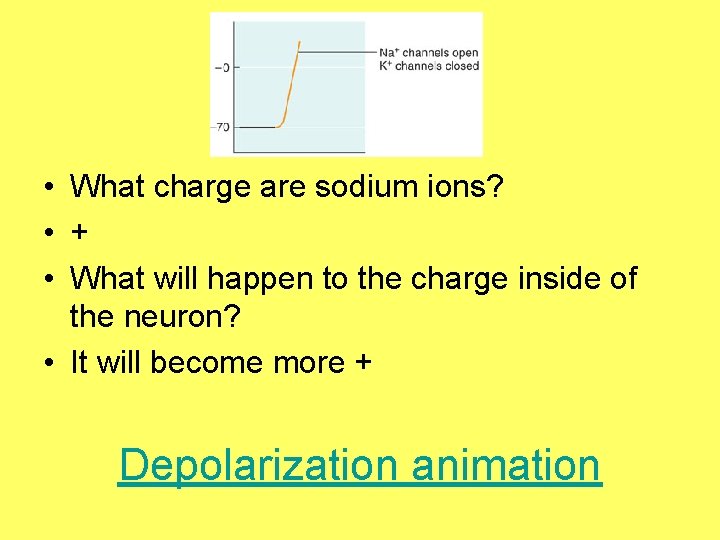 –0

–70

$Na^+$ channels open
$K^+$ channels closed

• What charge are sodium ions?
• +
• What will happen to the charge inside of the neuron?
• It will become more +

Depolarization animation